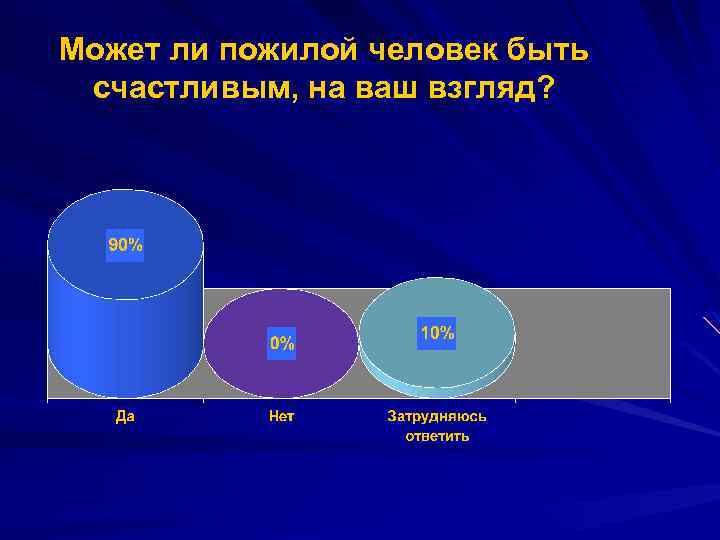 Может ли пожилой человек быть счастливым, на ваш взгляд?

90%

0%

10%

Да

Нет

Затрудняюсь ответить